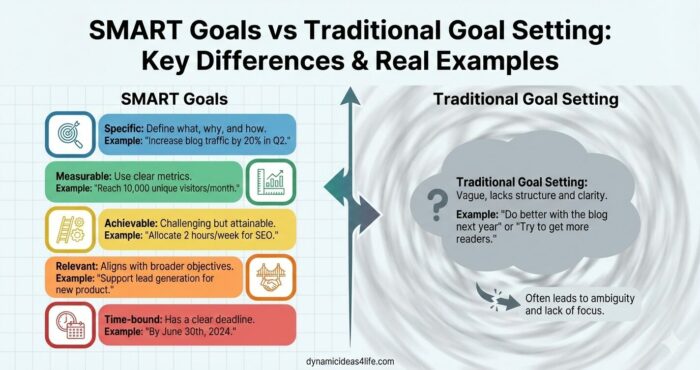 SMART Goals vs Traditional Goal Setting: Key Differences & Real Examples

SMART Goals

Specific: Define what, why, and how.
Example: "Increase blog traffic by 20% in Q2."

Measurable: Use clear metrics.
Example: "Reach 10,000 unique visitors/month."

Achievable: Challenging but attainable.
Example: "Allocate 2 hours/week for SEO."

Relevant: Aligns with broader objectives.
Example: "Support lead generation for new product."

Time-bound: Has a clear deadline.
Example: "By June 30th, 2024."

Traditional Goal Setting

?

Traditional Goal Setting:
Vague, lacks structure and clarity.

Example: "Do better with the blog next year" or "Try to get more readers."

Often leads to ambiguity and lack of focus.

dynamicideas4life.com